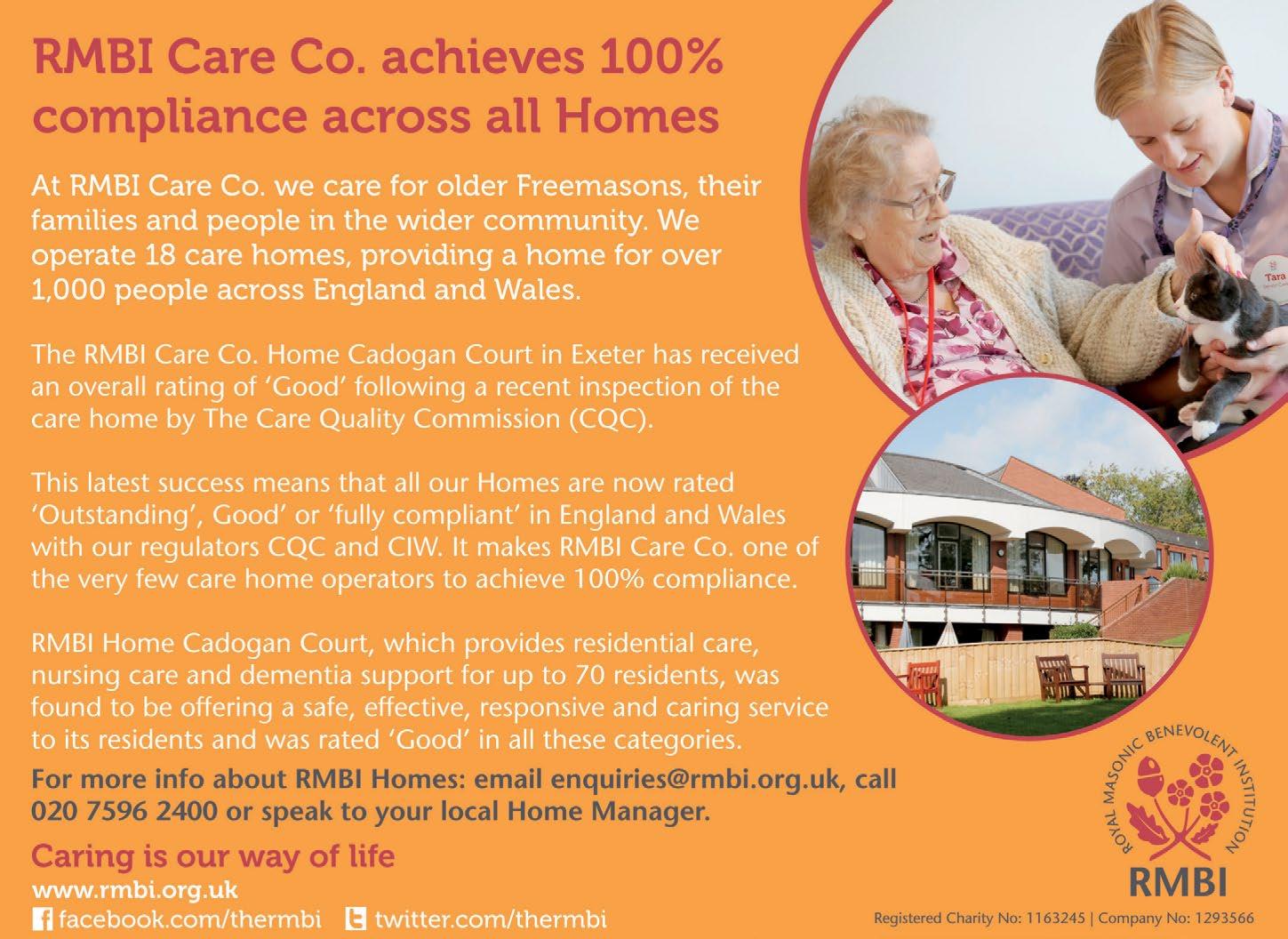 RMBI Care Co. achieves 100% compliance across all Homes

At RMBI Care Co. we care for older Freemasons, their families and people in the wider community. We operate 18 care homes, providing a home for over 1,000 people across England and Wales.

The RMBI Care Co. Home Cadogan Court in Exeter has received an overall rating of 'Good' following a recent inspection of the care home by The Care Quality Commission (CQC).

This latest success means that all our Homes are now rated 'Outstanding', Good' or 'fully compliant' in England and Wales with our regulators CQC and CIW. It makes RMBI Care Co. one of the very few care home operators to achieve 100% compliance.

RMBI Home Cadogan Court, which provides residential care, nursing care and dementia support for up to 70 residents, was found to be offering a safe, effective, responsive and caring service to its residents and was rated 'Good' in all these categories.

For more info about RMBI Homes: email enquiries@rmbi.org.uk, call 020 7596 2400 or speak to your local Home Manager.

Caring is our way of life

www.rmbi.org.uk

facebook.com/thermbi twitter.com/thermbi

Tara

ROYAL MASONIC BENEVOLENT INSTITUTION

RMBI

Registered Charity No: 1163245 | Company No: 1293566